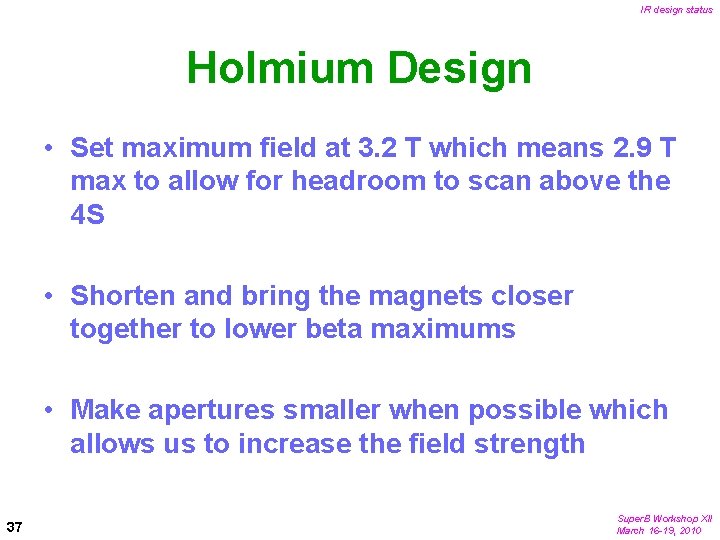 IR design status

Holmium Design

• Set maximum field at 3.2 T which means 2.9 T max to allow for headroom to scan above the 4S

• Shorten and bring the magnets closer together to lower beta maximums

• Make apertures smaller when possible which allows us to increase the field strength

37

SuperB Workshop XII
March 16-19, 2010